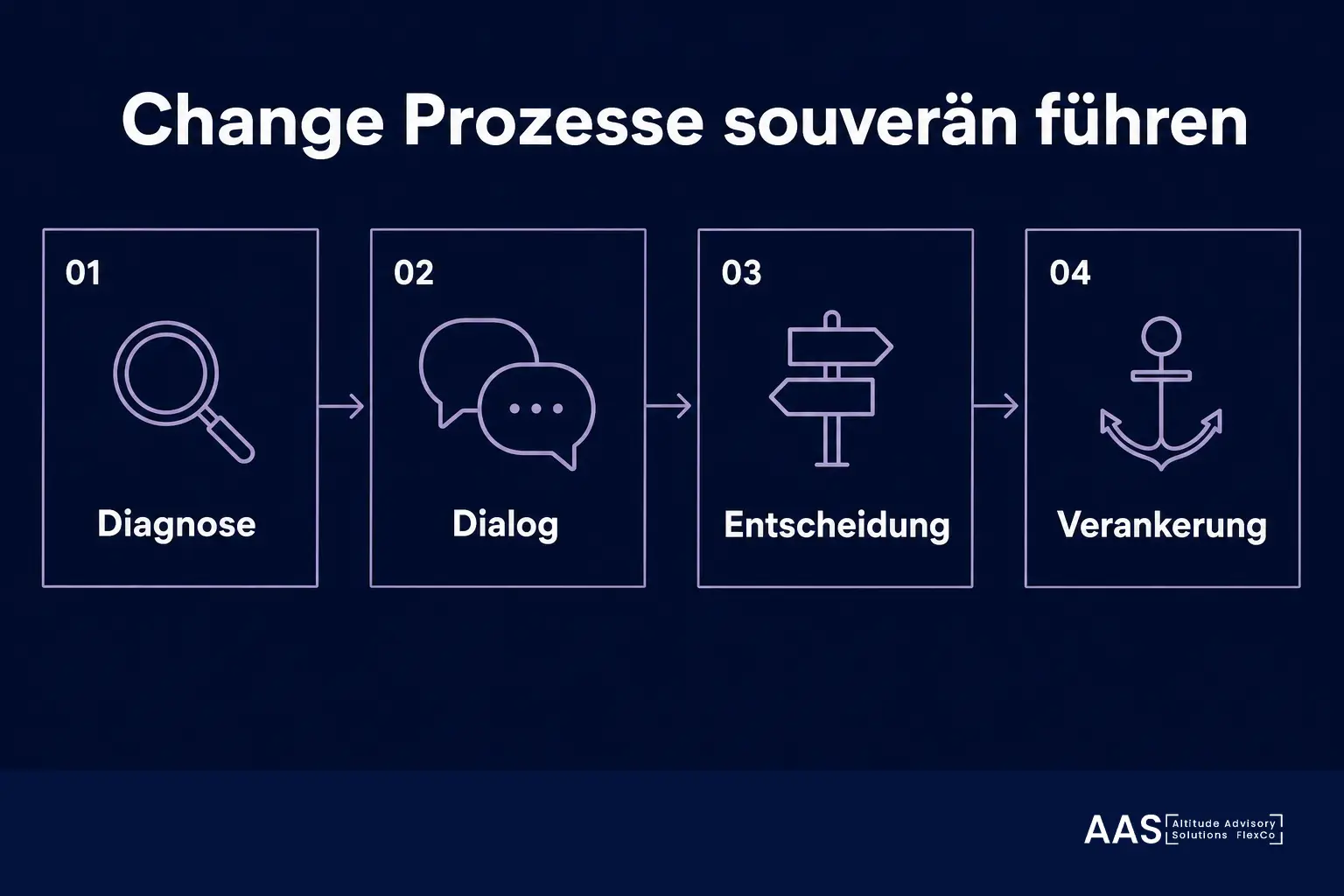 Change Prozesse souverän führen

01

Diagnose

02

Dialog

03

Entscheidung

04

Verankerung

AAS Altitude Advisory Solutions FlexCo